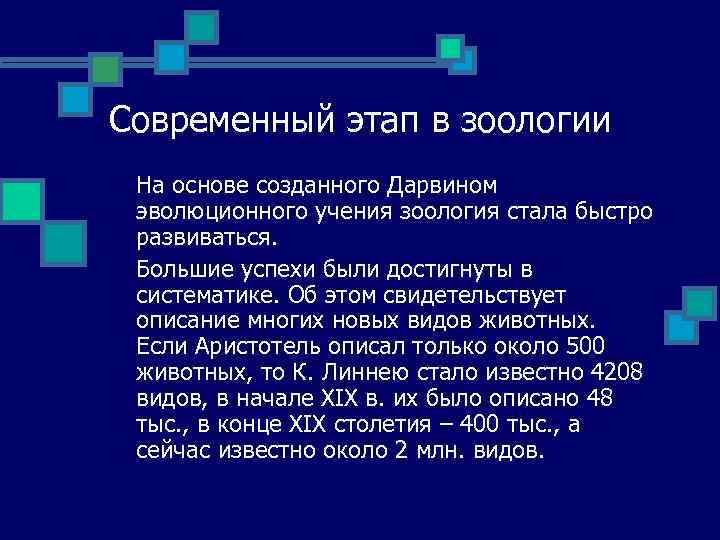 Современный этап в зоологии

На основе созданного Дарвином эволюционного учения зоология стала быстро развиваться.

Большие успехи были достигнуты в систематике. Об этом свидетельствует описание многих новых видов животных. Если Аристотель описал только около 500 животных, то К. Линнею стало известно 4208 видов, в начале XIX в. их было описано 48 тыс., в конце XIX столетия – 400 тыс., а сейчас известно около 2 млн. видов.